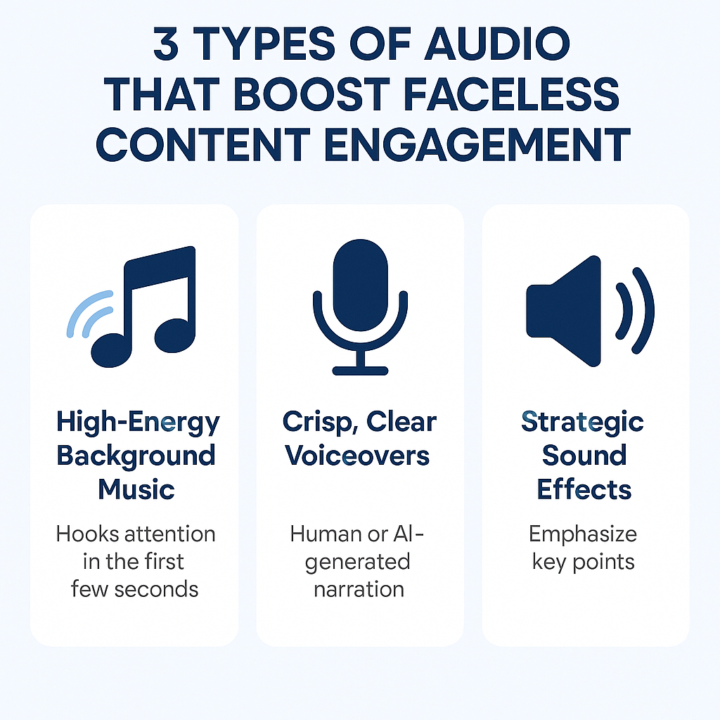 3 TYPES OF AUDIO THAT BOOST FACELESS CONTENT ENGAGEMENT

High-Energy Background Music

Hooks attention in the first few seconds

Crisp, Clear Voiceovers

Human or AI-generated narration

Strategic Sound Effects

Emphasize key points